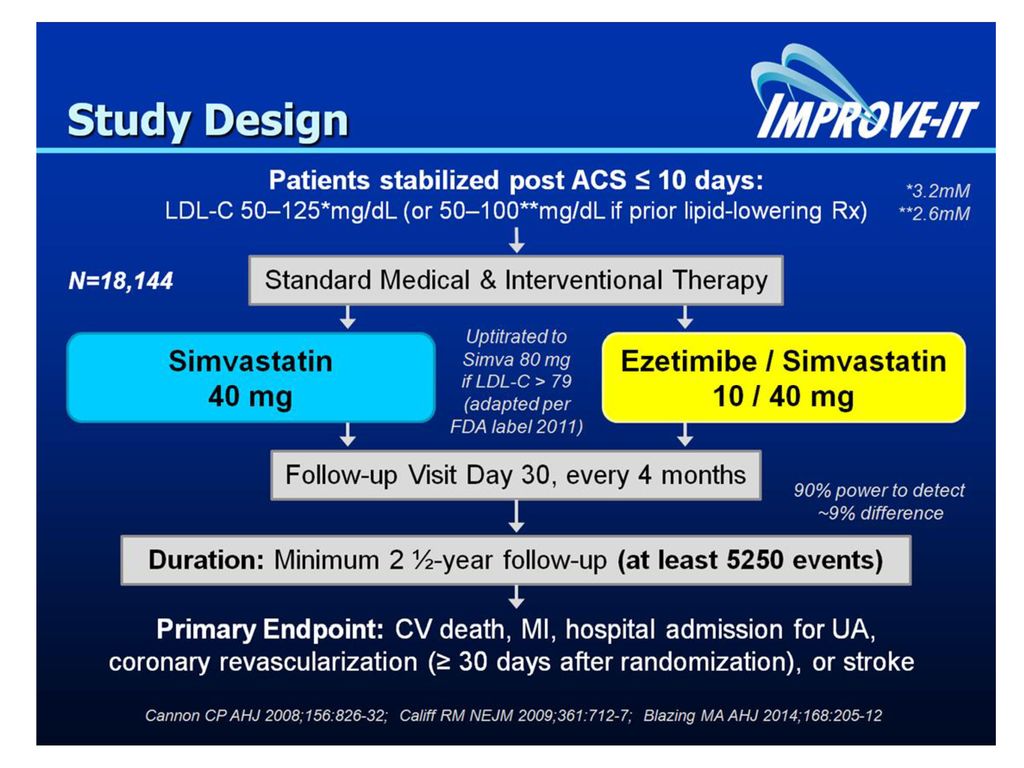 Study Design

IMPROVE-IT

Patients stabilized post ACS ≤ 10 days:
LDL-C 50–125*mg/dL (or 50–100**mg/dL if prior lipid-lowering Rx)

*3.2mM
**2.6mM

N=18,144

Standard Medical & Interventional Therapy

Simvastatin
40 mg

Uptitrated to Simva 80 mg if LDL-C > 79 (adapted per FDA label 2011)

Ezetimibe / Simvastatin
10 / 40 mg

Follow-up Visit Day 30, every 4 months

90% power to detect ~9% difference

Duration: Minimum 2 ½-year follow-up (at least 5250 events)

Primary Endpoint: CV death, MI, hospital admission for UA, coronary revascularization (≥ 30 days after randomization), or stroke

Cannon CP AHJ 2008;156:826-32; Califf RM NEJM 2009;361:712-7; Blazing MA AHJ 2014;168:205-12